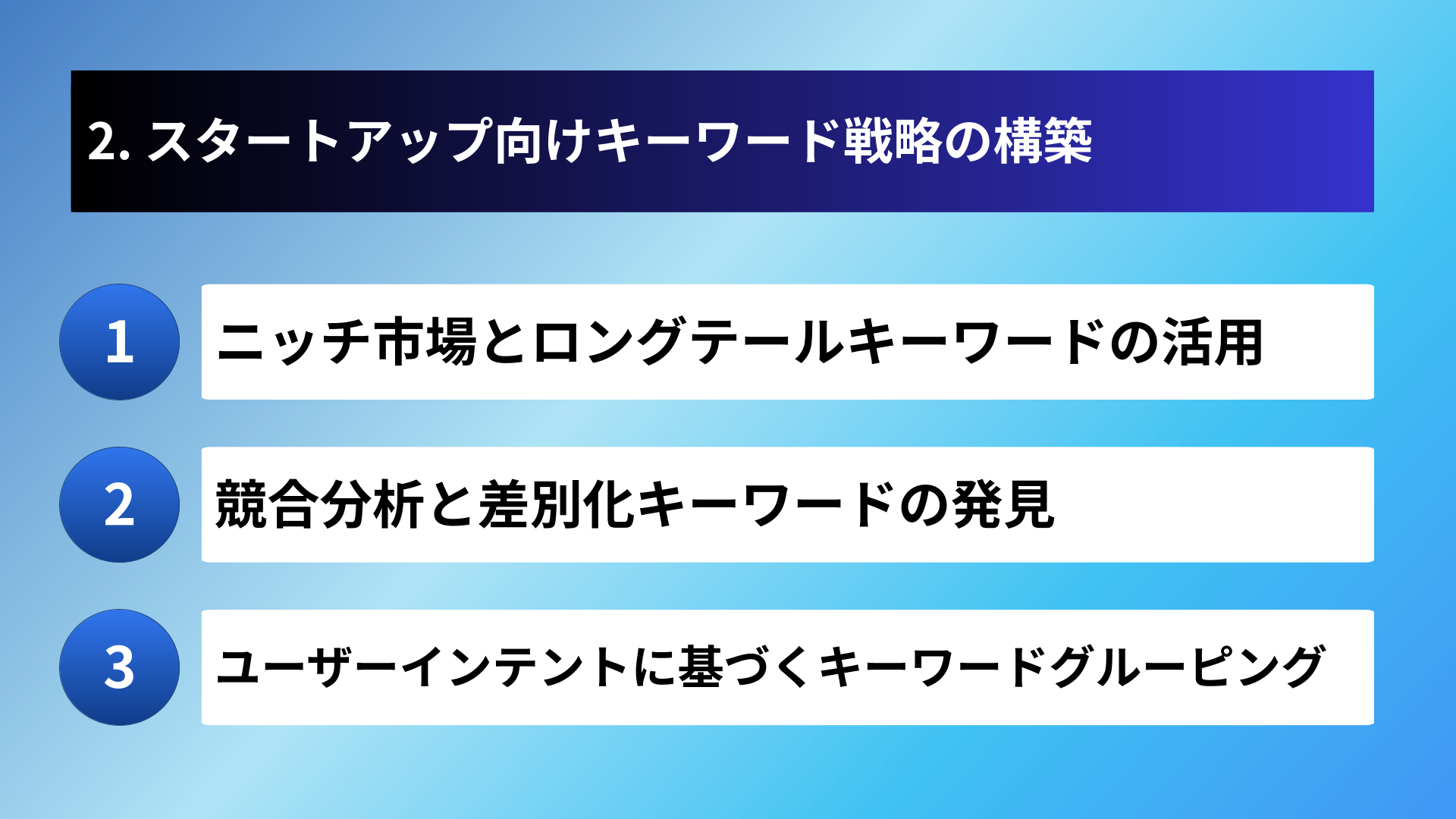 2. スタートアップ向けキーワード戦略の構築

1
ニッチ市場とロングテールキーワードの活用

2
競合分析と差別化キーワードの発見

3
ユーザーインテントに基づくキーワードグルーピング